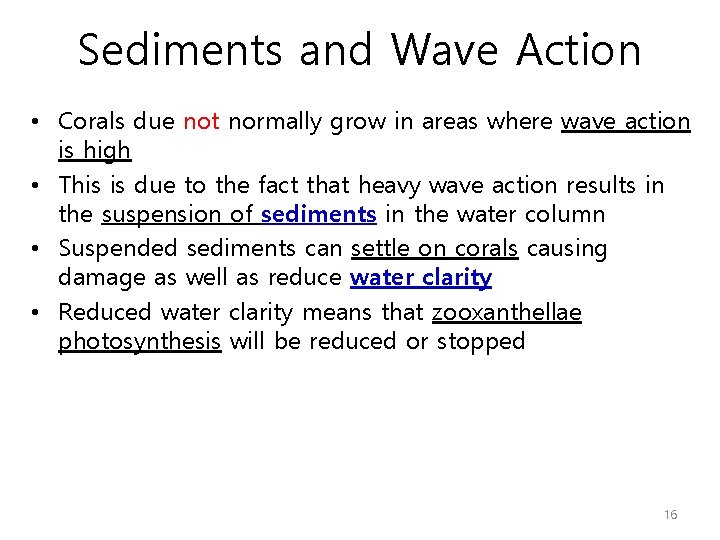 Sediments and Wave Action

• Corals due not normally grow in areas where wave action is high
• This is due to the fact that heavy wave action results in the suspension of sediments in the water column
• Suspended sediments can settle on corals causing damage as well as reduce water clarity
• Reduced water clarity means that zooxanthellae photosynthesis will be reduced or stopped

16